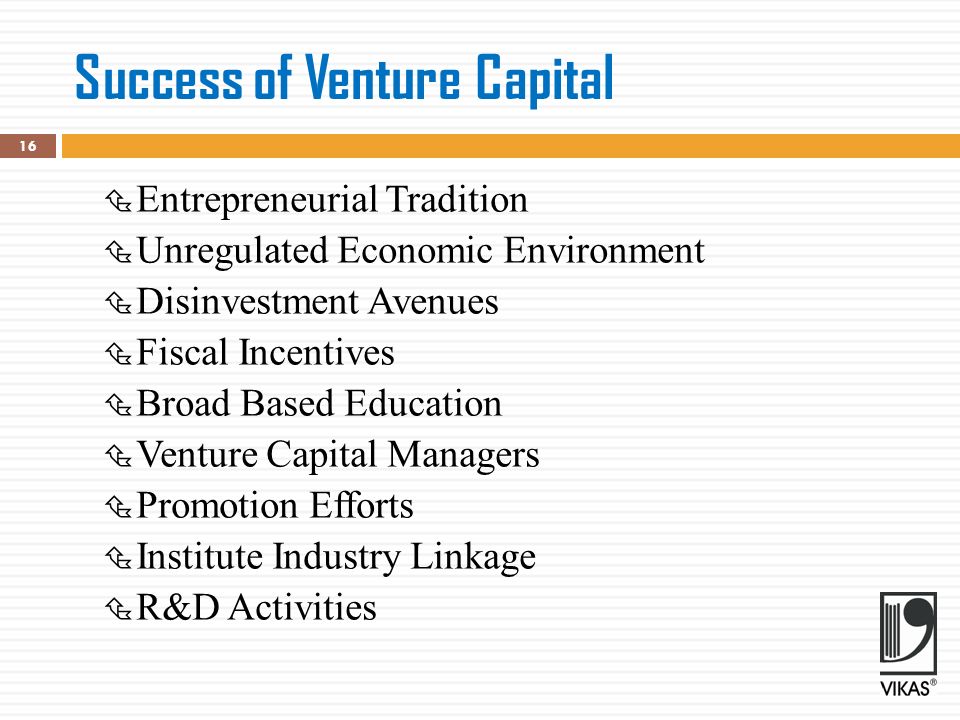 Success of Venture Capital

16

Entrepreneurial Tradition
Unregulated Economic Environment
Disinvestment Avenues
Fiscal Incentives
Broad Based Education
Venture Capital Managers
Promotion Efforts
Institute Industry Linkage
R&D Activities

VIKAS®